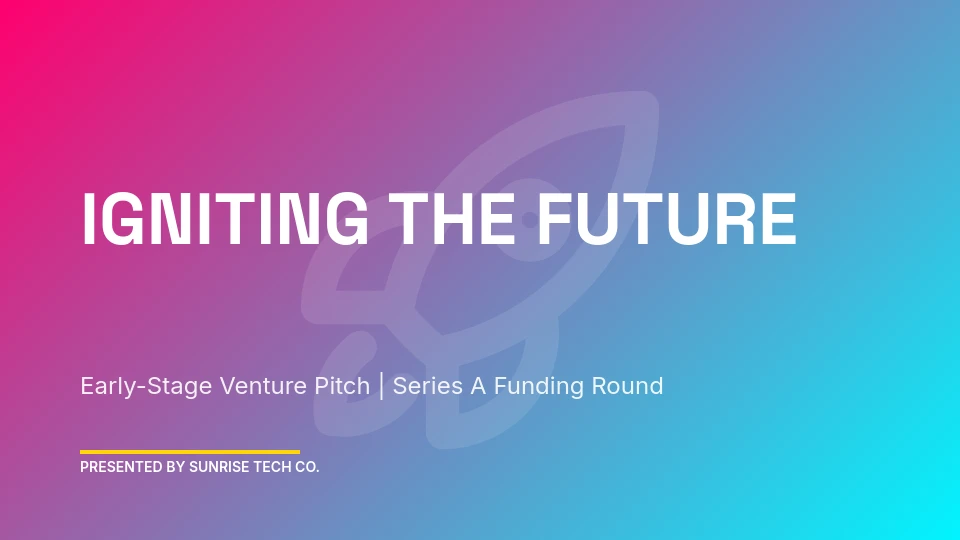 IGNITING THE FUTURE

Early-Stage Venture Pitch | Series A Funding Round

PRESENTED BY SUNRISE TECH CO.